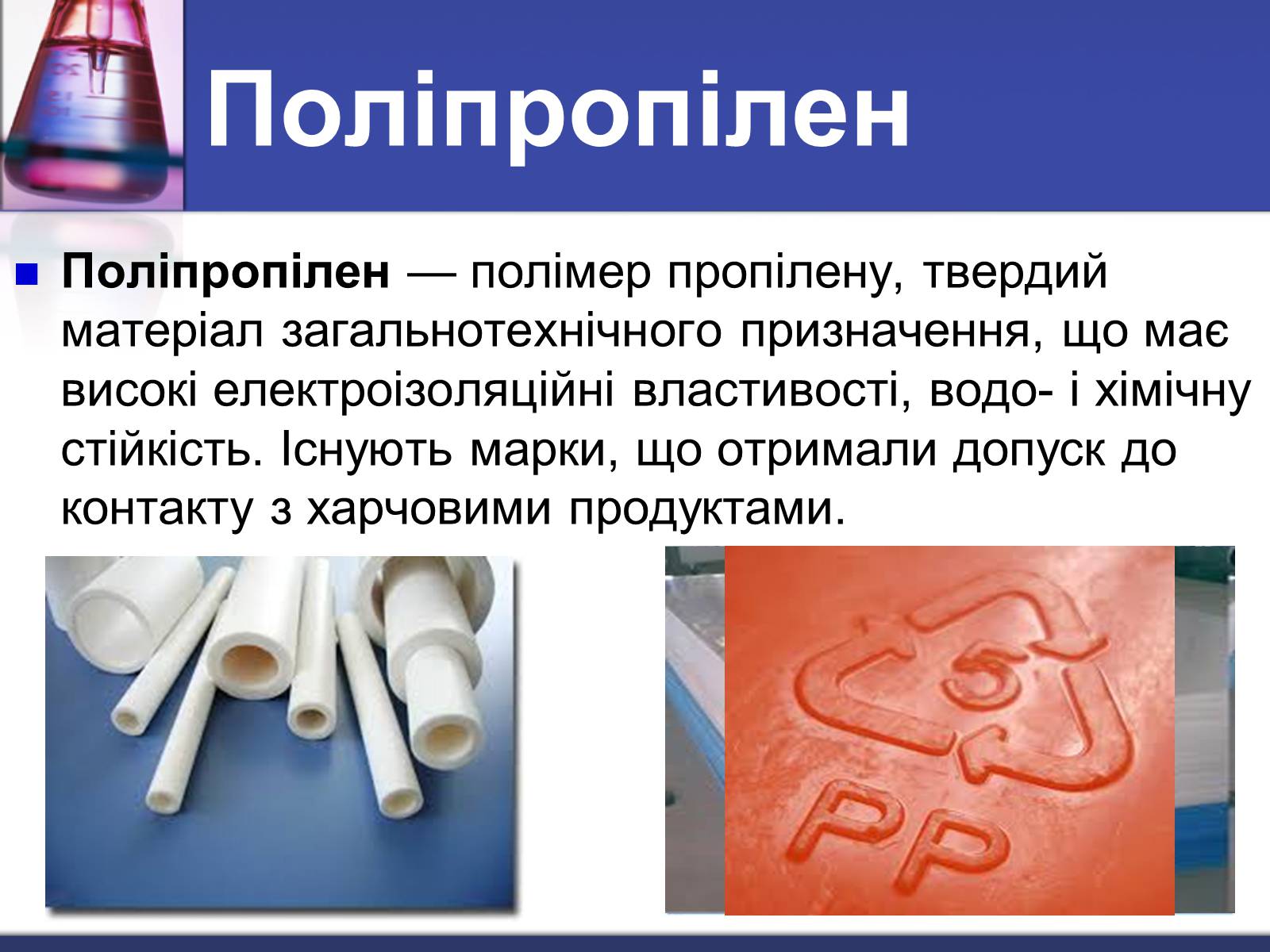 Поліпропілен

Поліпропілен — полімер пропілену, твердий матеріал загальнотехнічного призначення, що має високі електроізоляційні властивості, водо- і хімічну стійкість. Існують марки, що отримали допуск до контакту з харчовими продуктами.

5

PP